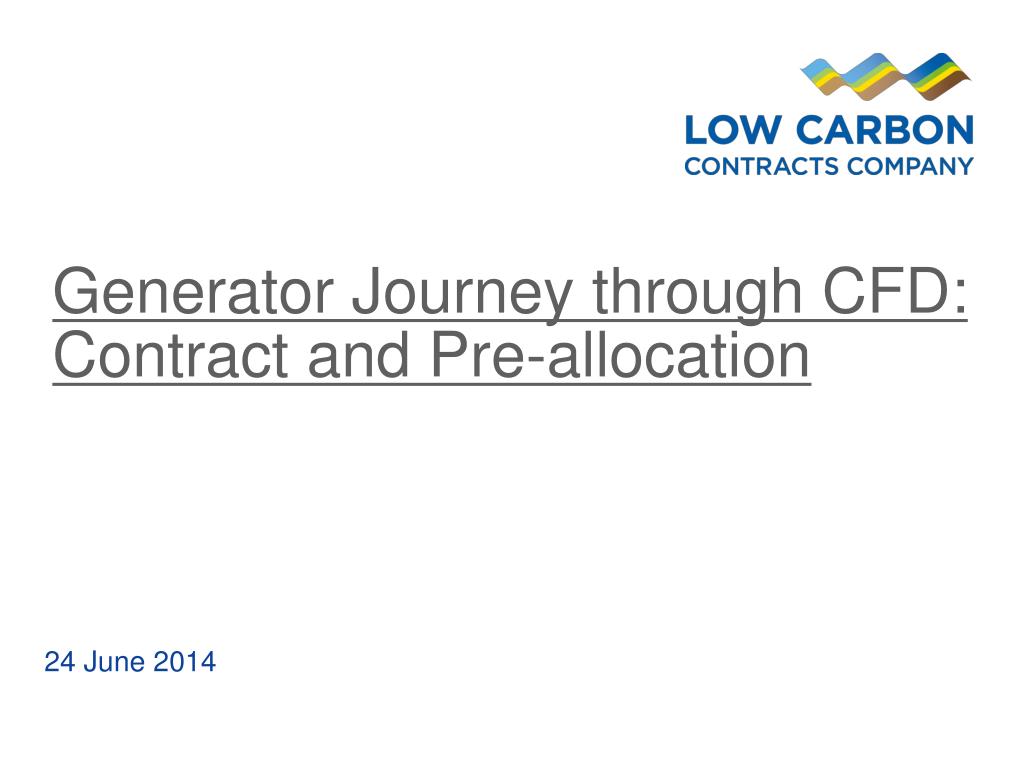 LOW CARBON
CONTRACTS COMPANY

Generator Journey through CFD: Contract and Pre-allocation

24 June 2014